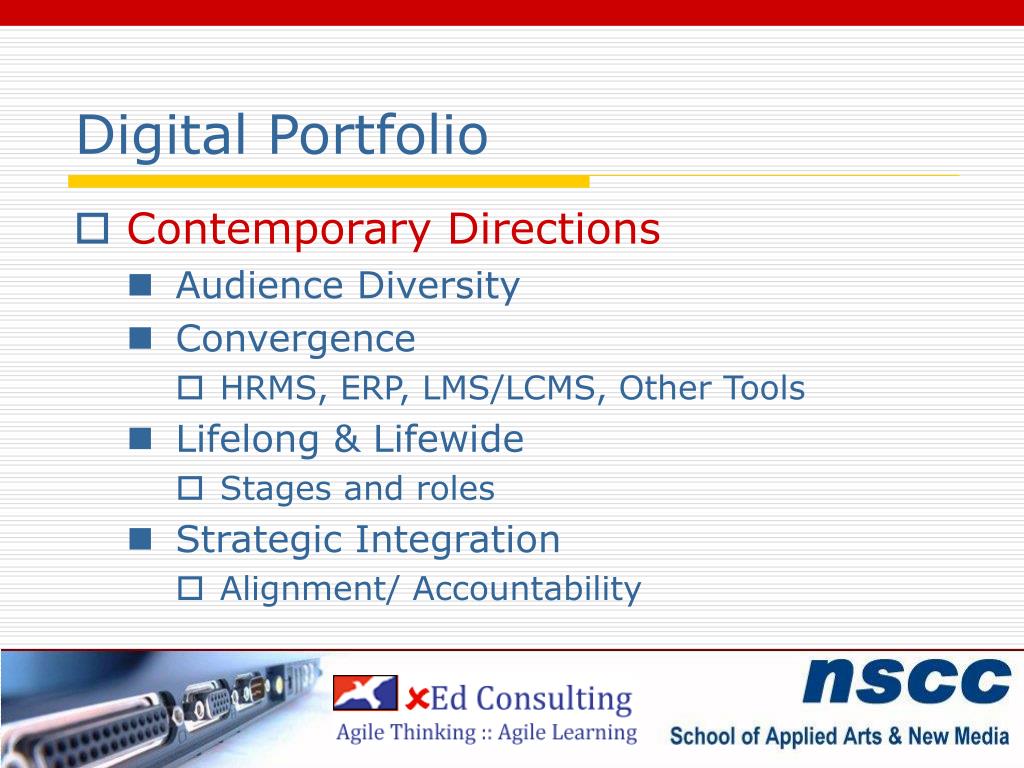 Digital Portfolio

Contemporary Directions

Audience Diversity

Convergence

HRMS, ERP, LMS/LCMS, Other Tools

Lifelong & Lifewide

Stages and roles

Strategic Integration

Alignment/ Accountability

xEd Consulting
Agile Thinking :: Agile Learning

nscc
School of Applied Arts & New Media